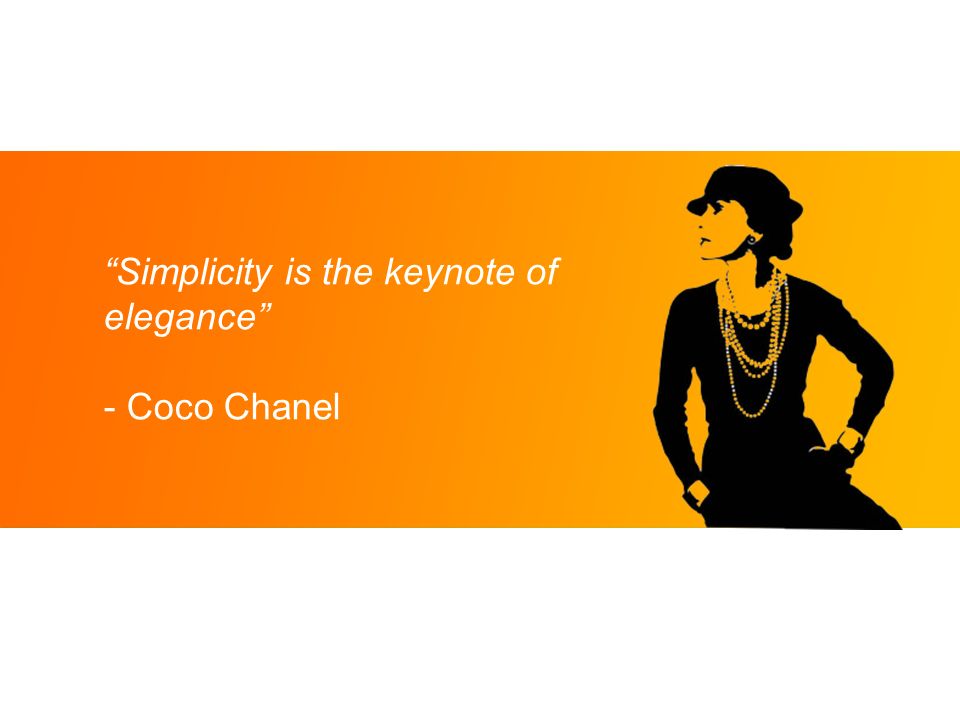 “Simplicity is the keynote of elegance”

- Coco Chanel